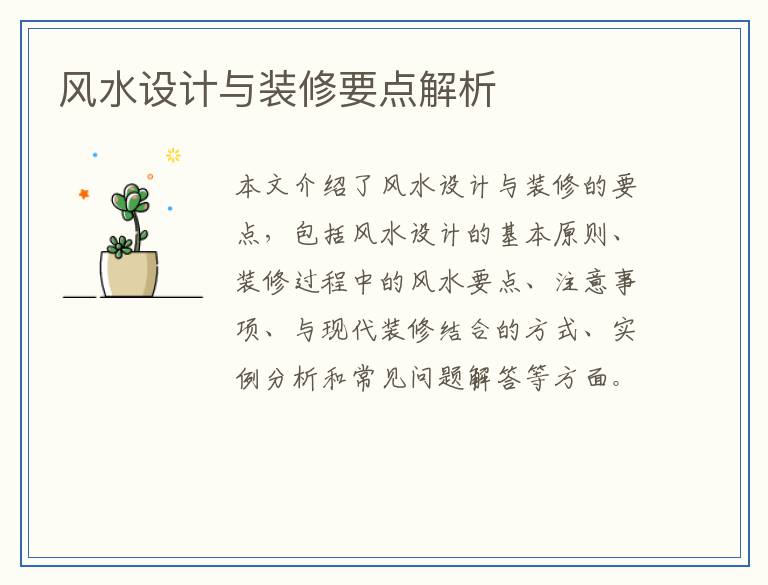 风水设计与装修要点解析

本文介绍了风水设计与装修的要点，包括风水设计的基本原则、装修过程中的风水要点、注意事项、与现代装修结合的方式、实例分析和常见问题解答等方面。